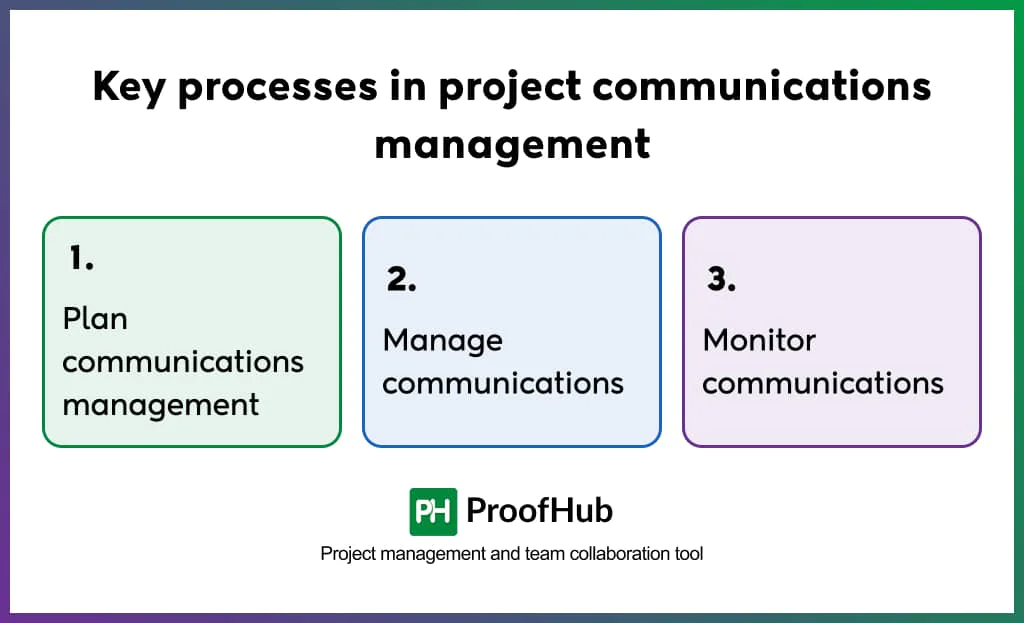 Key processes in project communications management

1.
Plan communications management

2.
Manage communications

3.
Monitor communications

PH ProofHub
Project management and team collaboration tool